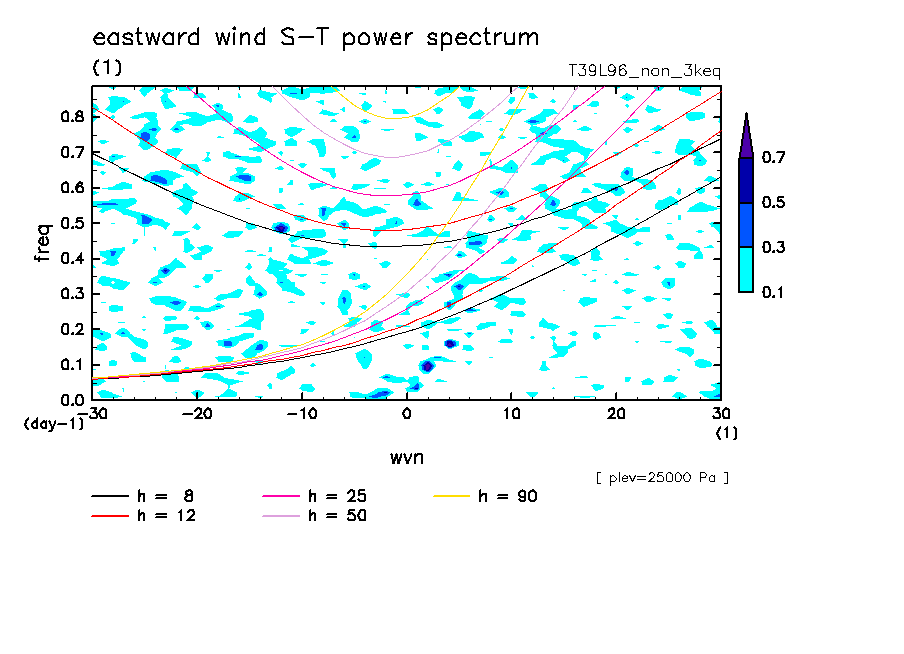 eastward wind S-T power spectrum

(1)

T39L96_non_3keq

freq

0.8
0.7
0.6
0.5
0.4
0.3
0.2
0.1
0.0

(day-1)

-30 -20 -10 0 10 20 30

(1)

wvn

0.7
0.5
0.3
0.1

[ plev=25000 Pa ]

h = 8
h = 12
h = 25
h = 50
h = 90